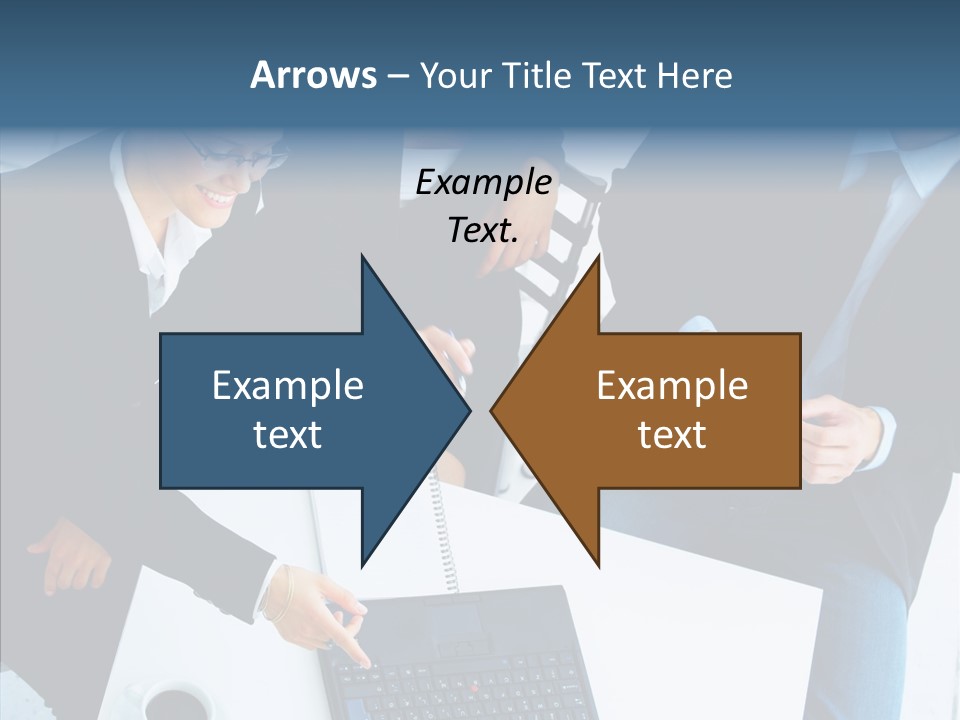 Arrows – Your Title Text Here

Example Text.

Example text

Example text